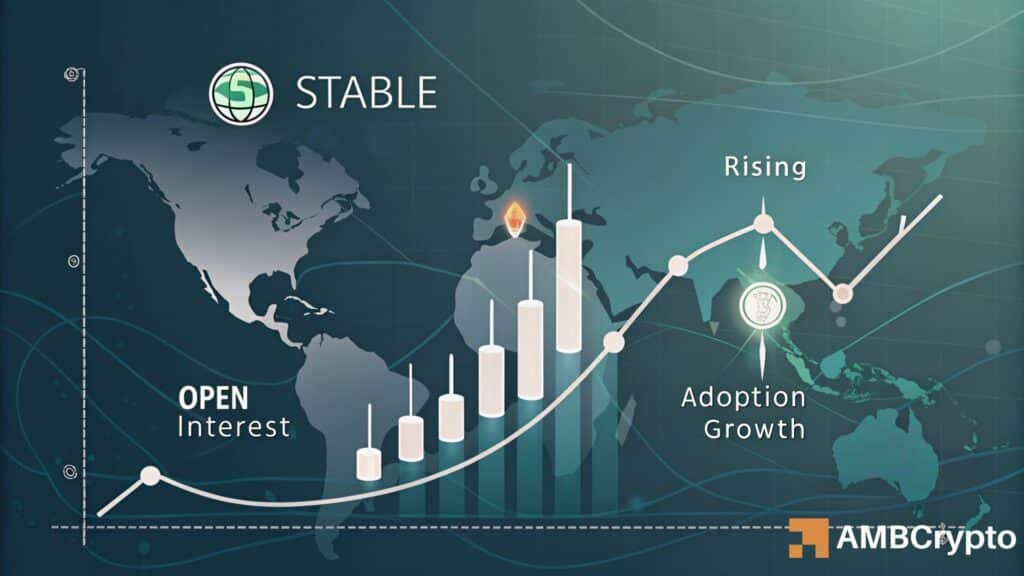 STABLE

Rising

OPEN
Interest

Adoption
Growth

AMBCrypto